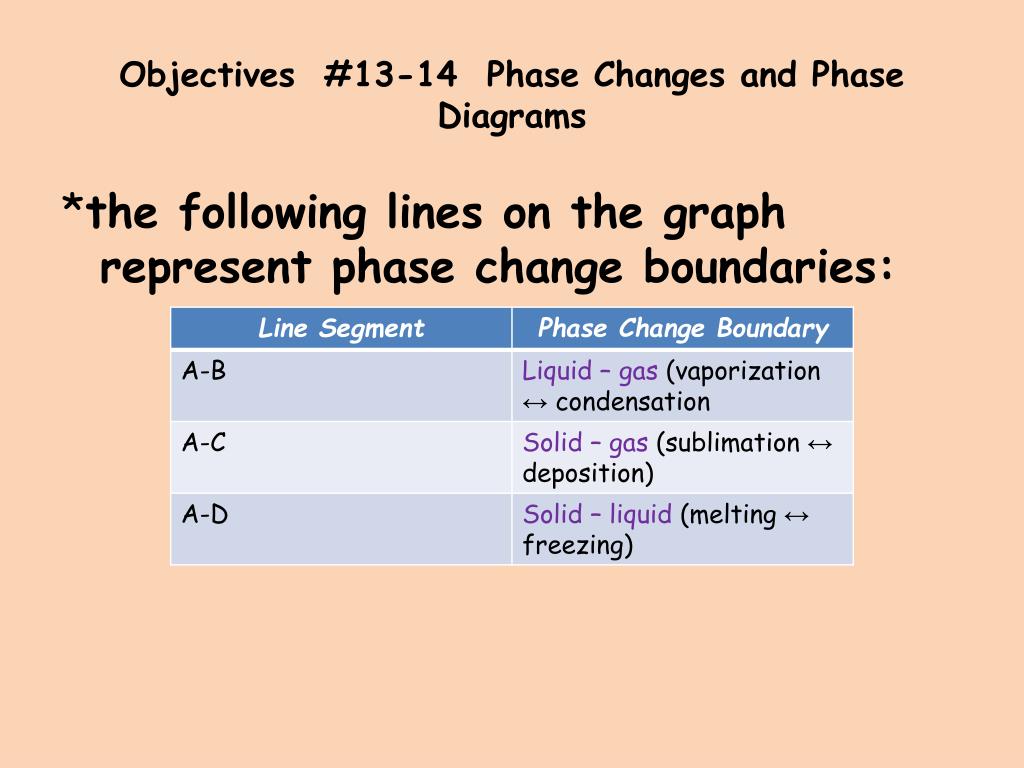 Objectives #13-14 Phase Changes and Phase Diagrams

*the following lines on the graph represent phase change boundaries:

| Line Segment | Phase Change Boundary |
|---|---|
| A-B | Liquid – gas (vaporization ↔ condensation |
| A-C | Solid – gas (sublimation ↔ deposition) |
| A-D | Solid – liquid (melting ↔ freezing) |